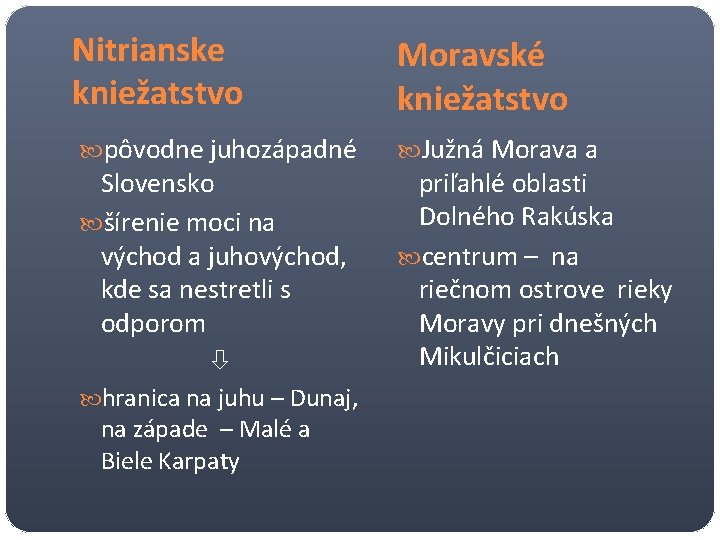 Nitrianske kniežatstvo

pôvodne juhozápadné Slovensko

šírenie moci na východ a juhovýchod, kde sa nestretli s odporom

⇩

hranica na juhu – Dunaj, na západe – Malé a Biele Karpaty

Moravské kniežatstvo

Južná Morava a priľahlé oblasti Dolného Rakúska

centrum – na riečnom ostrove rieky Moravy pri dnešných Mikulčiciach